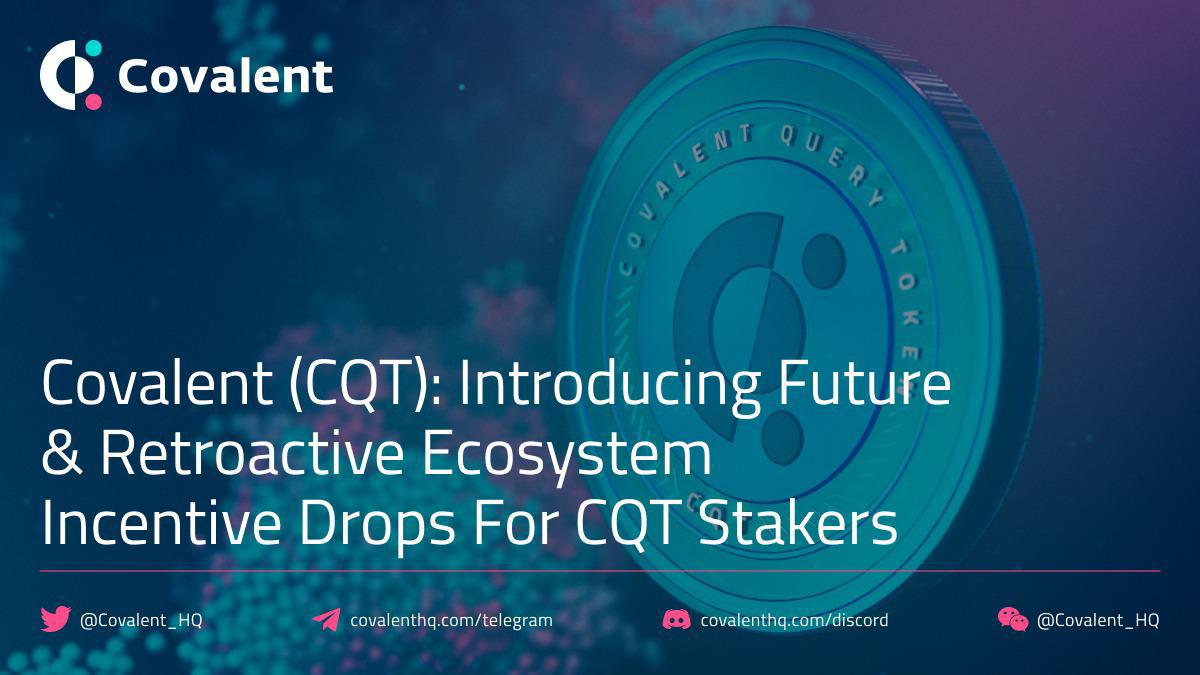 Covalent

COVALENT QUERY TOKEN

Covalent (CQT): Introducing Future & Retroactive Ecosystem Incentive Drops For CQT Stakers

@Covalent_HQ covalenthq.com/telegram covalenthq.com/discord @Covalent_HQ